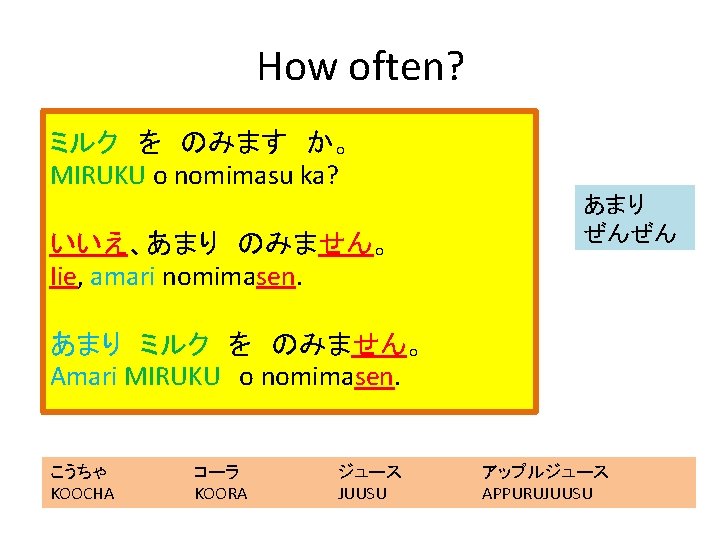 How often?

ミルク を のみます か。
MIRUKU o nomimasu ka?

いいえ、あまり のみません。
Iie, amari nomimasen.

あまり ミルク を のみません。
Amari MIRUKU o nomimasen.

あまり
ぜんぜん

| こうちゃ | コーラ | ジュース | アップルジュース |
|---|---|---|---|
| KOOCHA | KOORA | JUUSU | APPURUJUUSU |